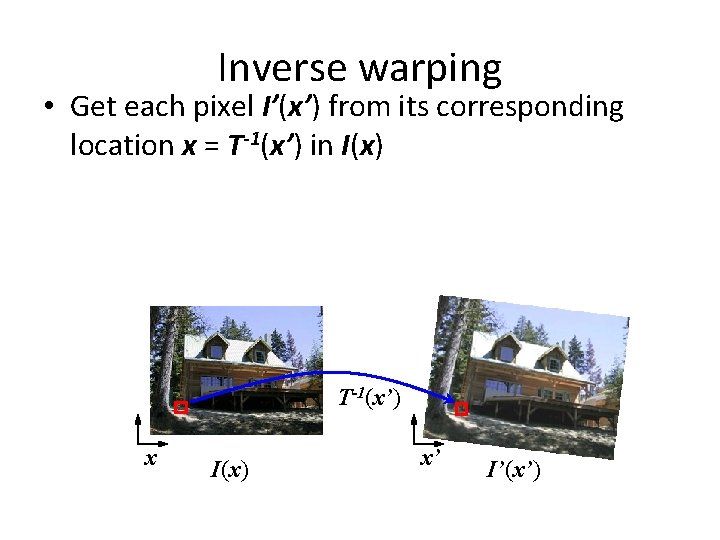 Inverse warping

• Get each pixel $I'(x')$ from its corresponding location $x = T^{-1}(x')$ in $I(x)$

$T^{-1}(x')$

$x$

$I(x)$

$x'$

$I'(x')$